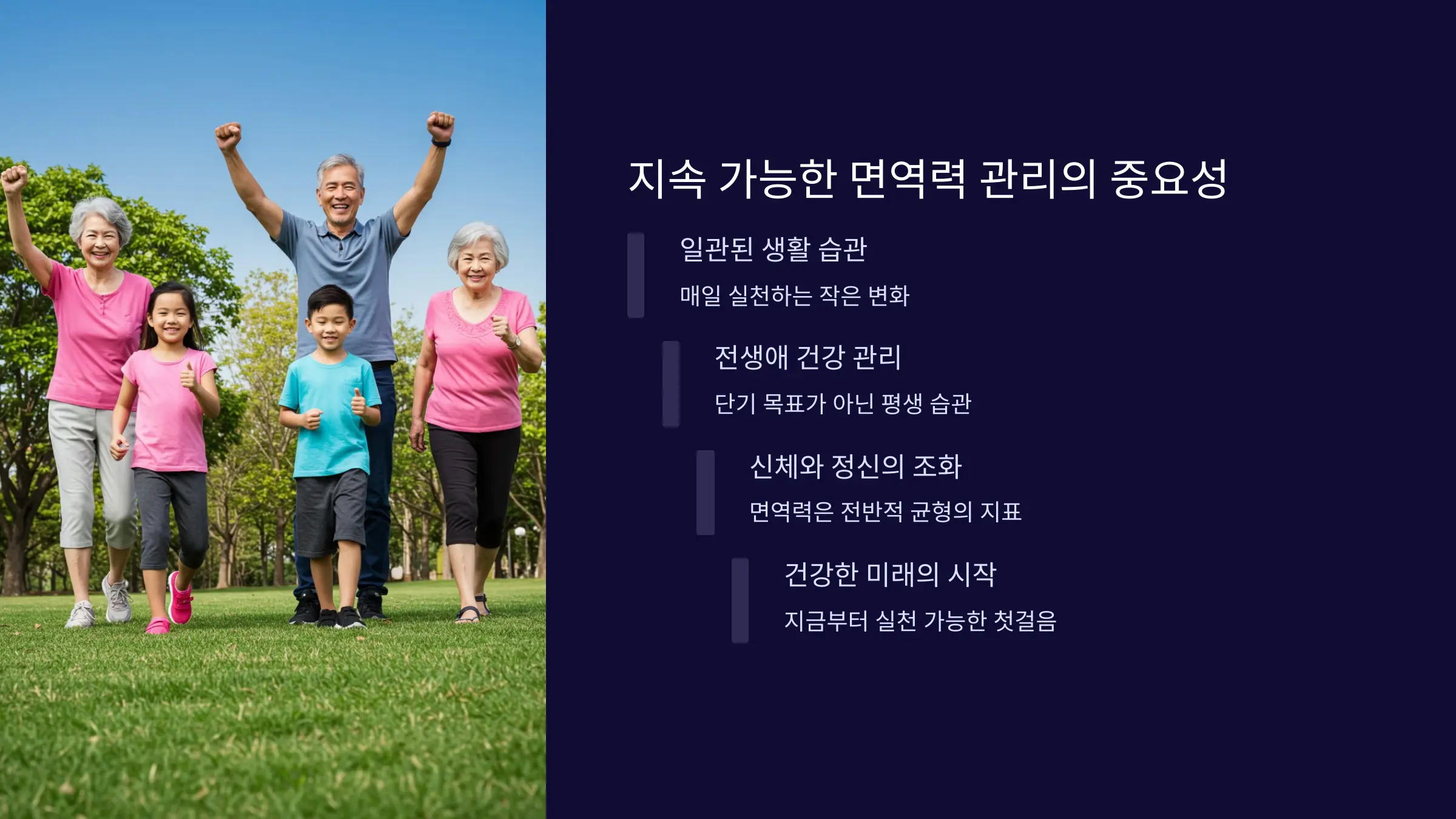 지속 가능한 면역력 관리의 중요성

일관된 생활 습관

매일 실천하는 작은 변화

전생애 건강 관리

단기 목표가 아닌 평생 습관

신체와 정신의 조화

면역력은 전반적 균형의 지표

건강한 미래의 시작

지금부터 실천 가능한 첫걸음